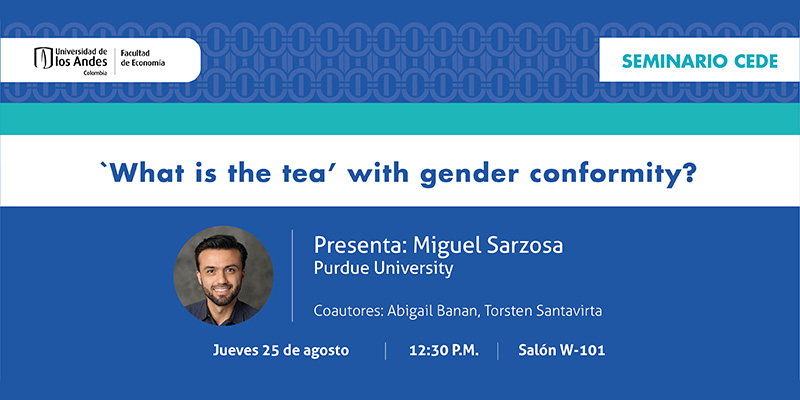 Universidad de los Andes Colombia

Facultad de Economía

SEMINARIO CEDE

`What is the tea' with gender conformity?

Presenta: Miguel Sarzosa
Purdue University

Coautores: Abigail Banan, Torsten Santavirta

Jueves 25 de agosto | 12:30 P.M. | Salón W-101